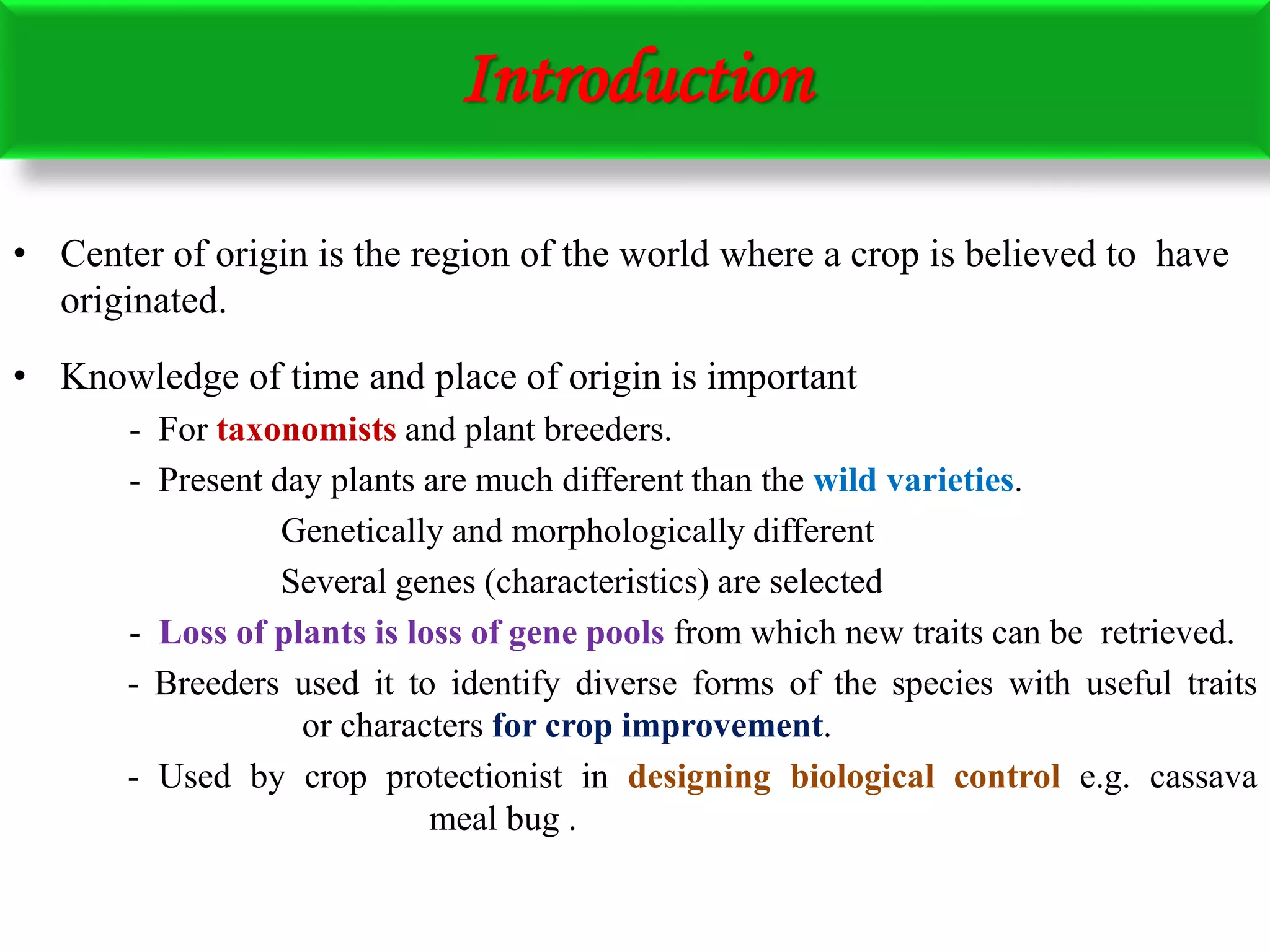 Introduction

• Center of origin is the region of the world where a crop is believed to have originated.

• Knowledge of time and place of origin is important

- For taxonomists and plant breeders.

- Present day plants are much different than the wild varieties.

Genetically and morphologically different

Several genes (characteristics) are selected

- Loss of plants is loss of gene pools from which new traits can be retrieved.

- Breeders used it to identify diverse forms of the species with useful traits or characters for crop improvement.

- Used by crop protectionist in designing biological control e.g. cassava meal bug .